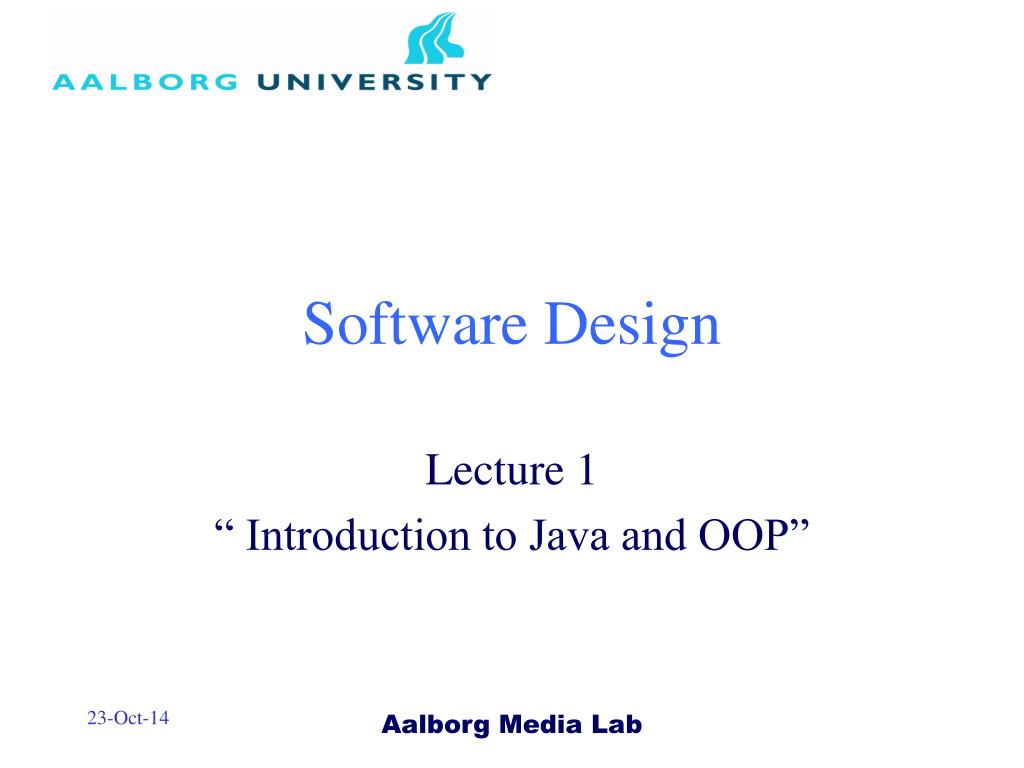 AALBORG UNIVERSITY

Software Design

Lecture 1
“ Introduction to Java and OOP”

23-Oct-14

Aalborg Media Lab